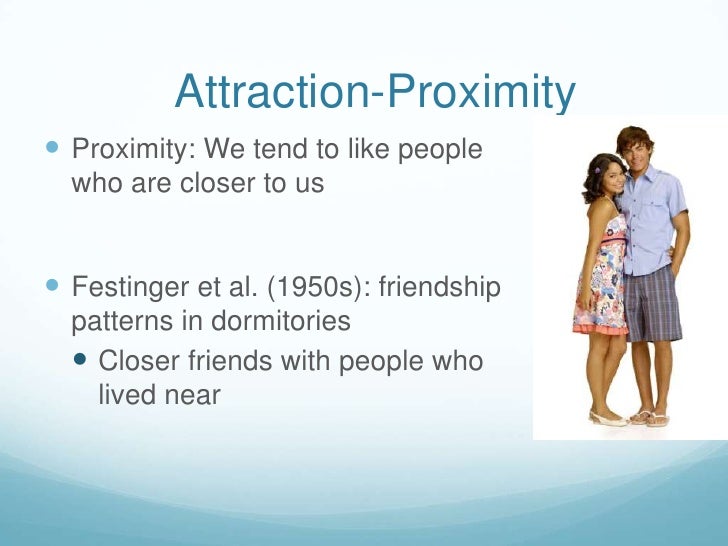 Attraction-Proximity

- Proximity: We tend to like people who are closer to us

- Festinger et al. (1950s): friendship patterns in dormitories
  - Closer friends with people who lived near